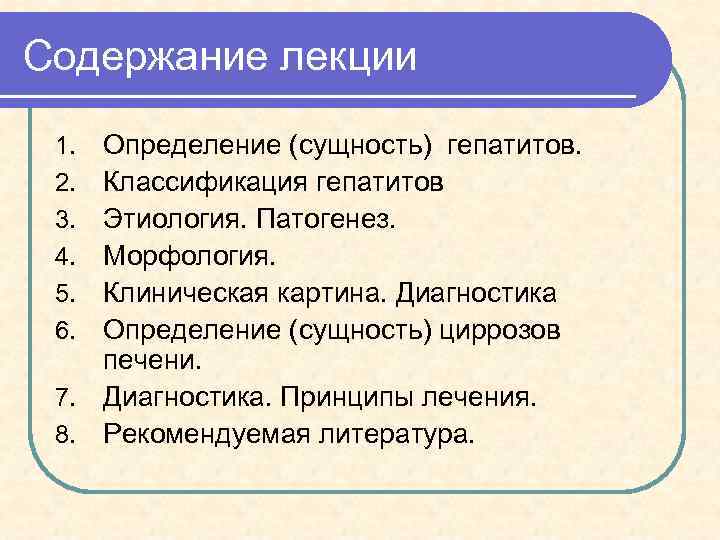 Содержание лекции

1. Определение (сущность) гепатитов.
2. Классификация гепатитов
3. Этиология. Патогенез.
4. Морфология.
5. Клиническая картина. Диагностика
6. Определение (сущность) циррозов печени.
7. Диагностика. Принципы лечения.
8. Рекомендуемая литература.